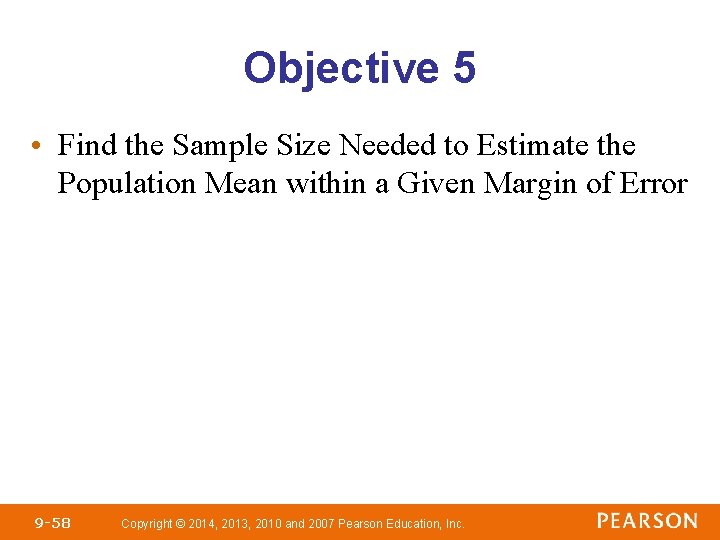 Objective 5

• Find the Sample Size Needed to Estimate the Population Mean within a Given Margin of Error

9-58 Copyright © 2014, 2013, 2010 and 2007 Pearson Education, Inc. PEARSON